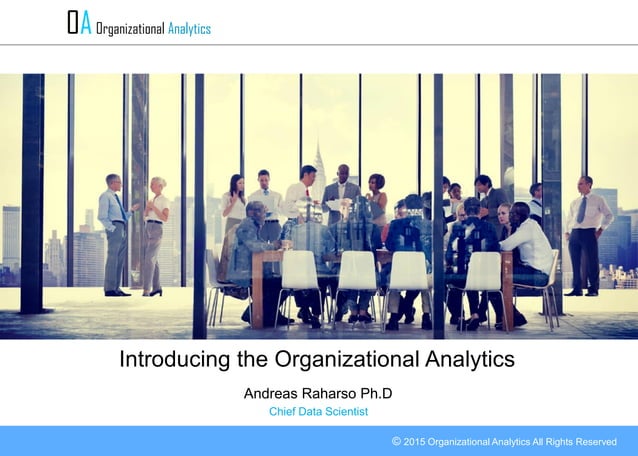 OA Organizational Analytics

Introducing the Organizational Analytics

Andreas Raharso Ph.D

Chief Data Scientist

© 2015 Organizational Analytics All Rights Reserved